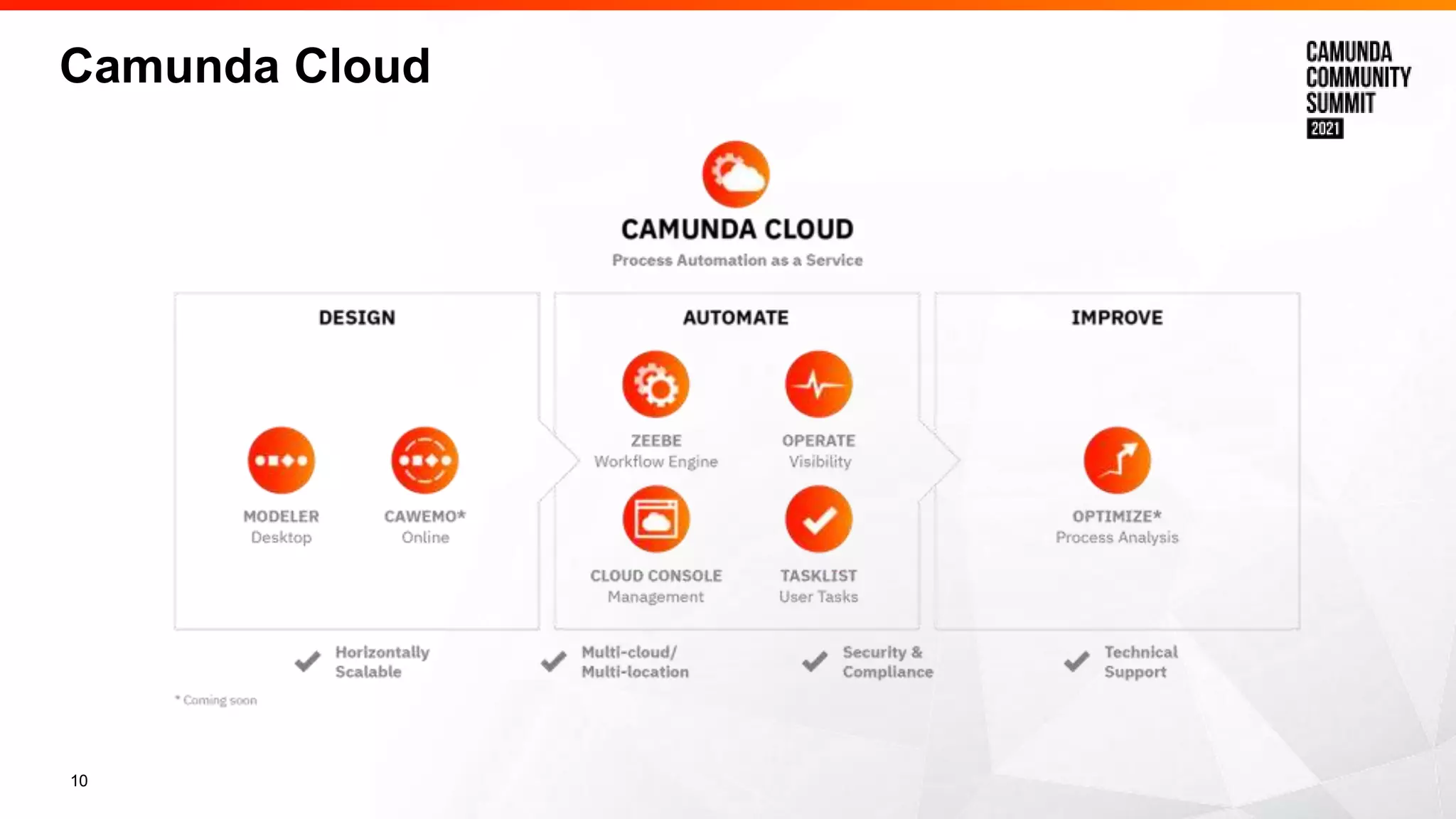 Camunda Cloud

CAMUNDA COMMUNITY SUMMIT 2021

CAMUNDA CLOUD
Process Automation as a Service

DESIGN

MODELER
Desktop

CAWEMO*
Online

AUTOMATE

ZEEBE
Workflow Engine

OPERATE
Visibility

CLOUD CONSOLE
Management

TASKLIST
User Tasks

IMPROVE

OPTIMIZE*
Process Analysis

Horizontally Scalable

Multi-cloud/ Multi-location

Security & Compliance

Technical Support

* Coming soon

10